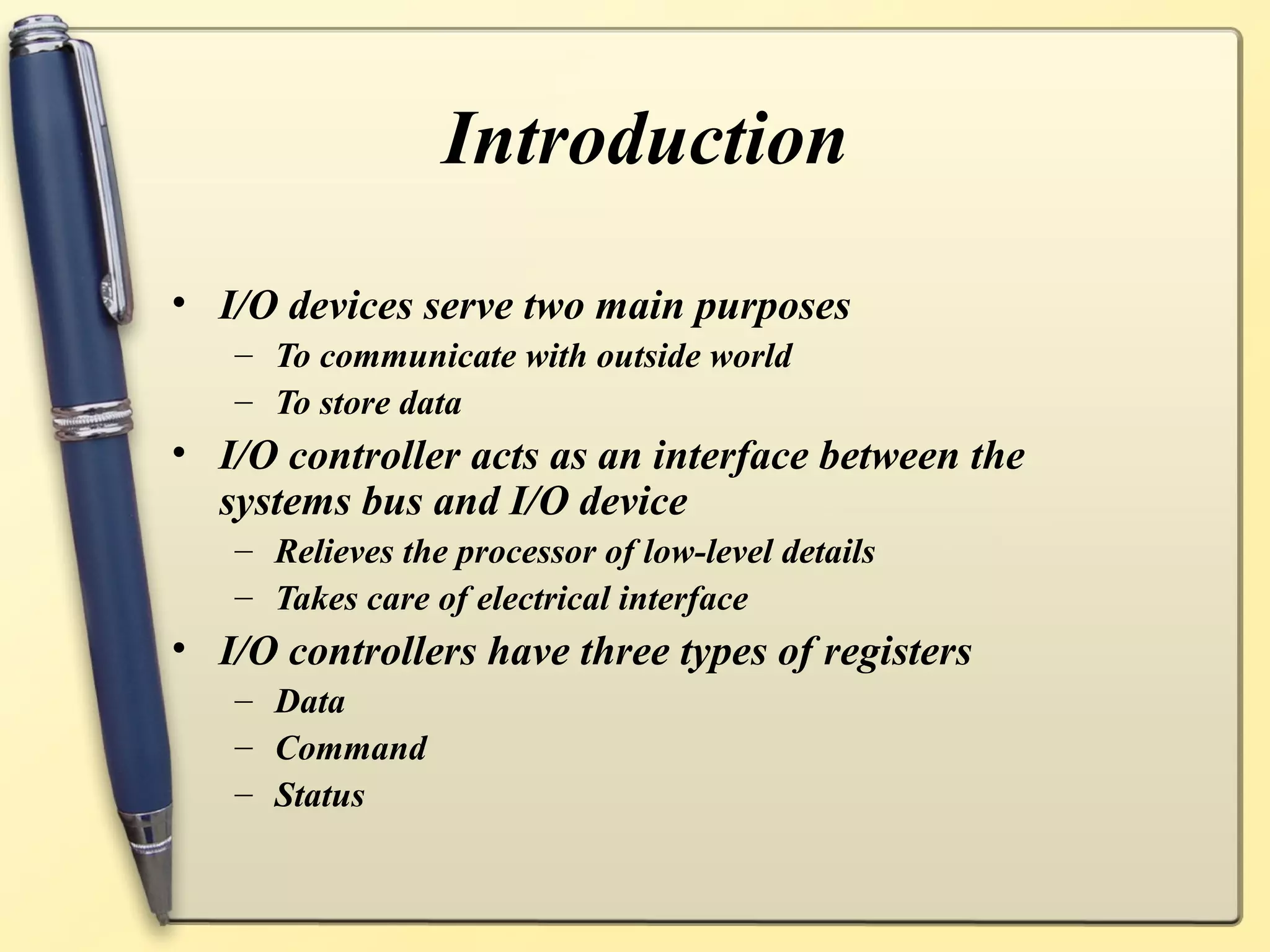 Introduction

• I/O devices serve two main purposes
– To communicate with outside world
– To store data

• I/O controller acts as an interface between the systems bus and I/O device
– Relieves the processor of low-level details
– Takes care of electrical interface

• I/O controllers have three types of registers
– Data
– Command
– Status